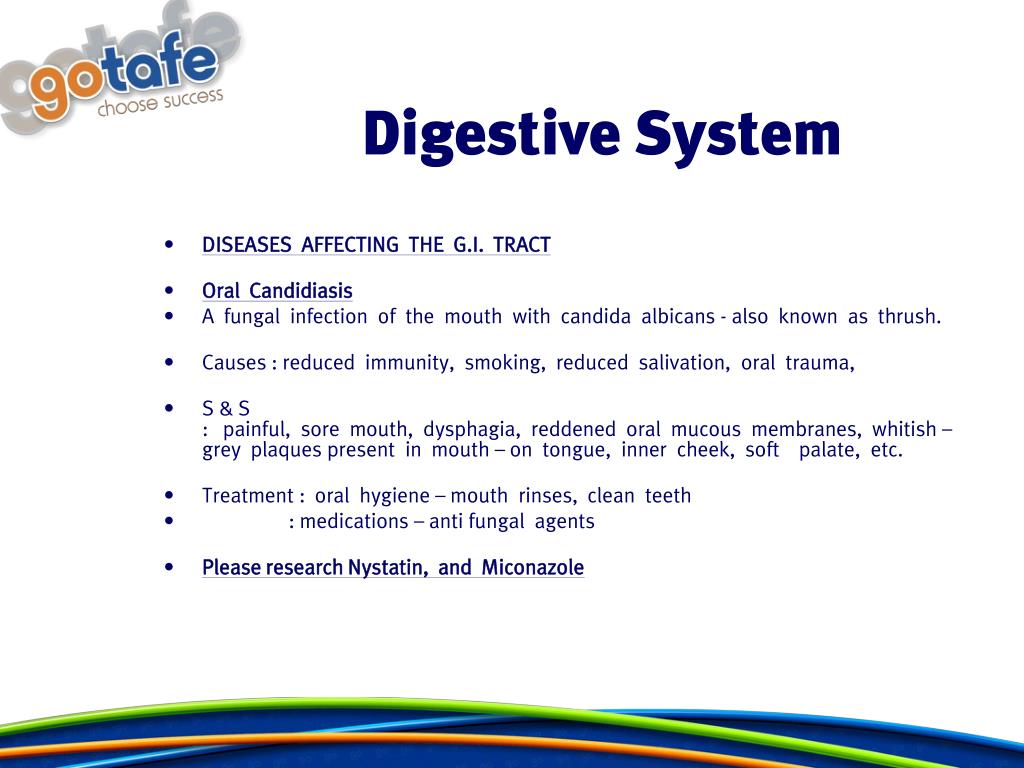 gotafe
choose success

Digestive System

• DISEASES AFFECTING THE G.I. TRACT

• Oral Candidiasis
• A fungal infection of the mouth with candida albicans - also known as thrush.

• Causes : reduced immunity, smoking, reduced salivation, oral trauma,

• S & S
: painful, sore mouth, dysphagia, reddened oral mucous membranes, whitish – grey plaques present in mouth – on tongue, inner cheek, soft palate, etc.

• Treatment : oral hygiene – mouth rinses, clean teeth
• : medications – anti fungal agents

• Please research Nystatin, and Miconazole